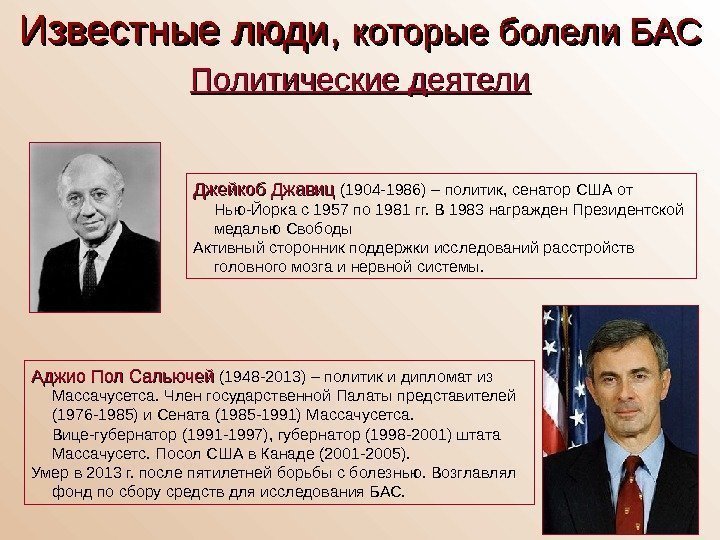 Известные люди, которые болели БАС

Политические деятели

Джейкоб Джавиц (1904-1986) – политик, сенатор США от Нью-Йорка с 1957 по 1981 гг. В 1983 награжден Президентской медалью Свободы

Активный сторонник поддержки исследований расстройств головного мозга и нервной системы.

Аджио Пол Сальючей (1948-2013) – политик и дипломат из Массачусетса. Член государственной Палаты представителей (1976-1985) и Сената (1985-1991) Массачусетса.

Вице-губернатор (1991-1997), губернатор (1998-2001) штата Массачусетс. Посол США в Канаде (2001-2005).

Умер в 2013 г. после пятилетней борьбы с болезнью. Возглавлял фонд по сбору средств для исследования БАС.